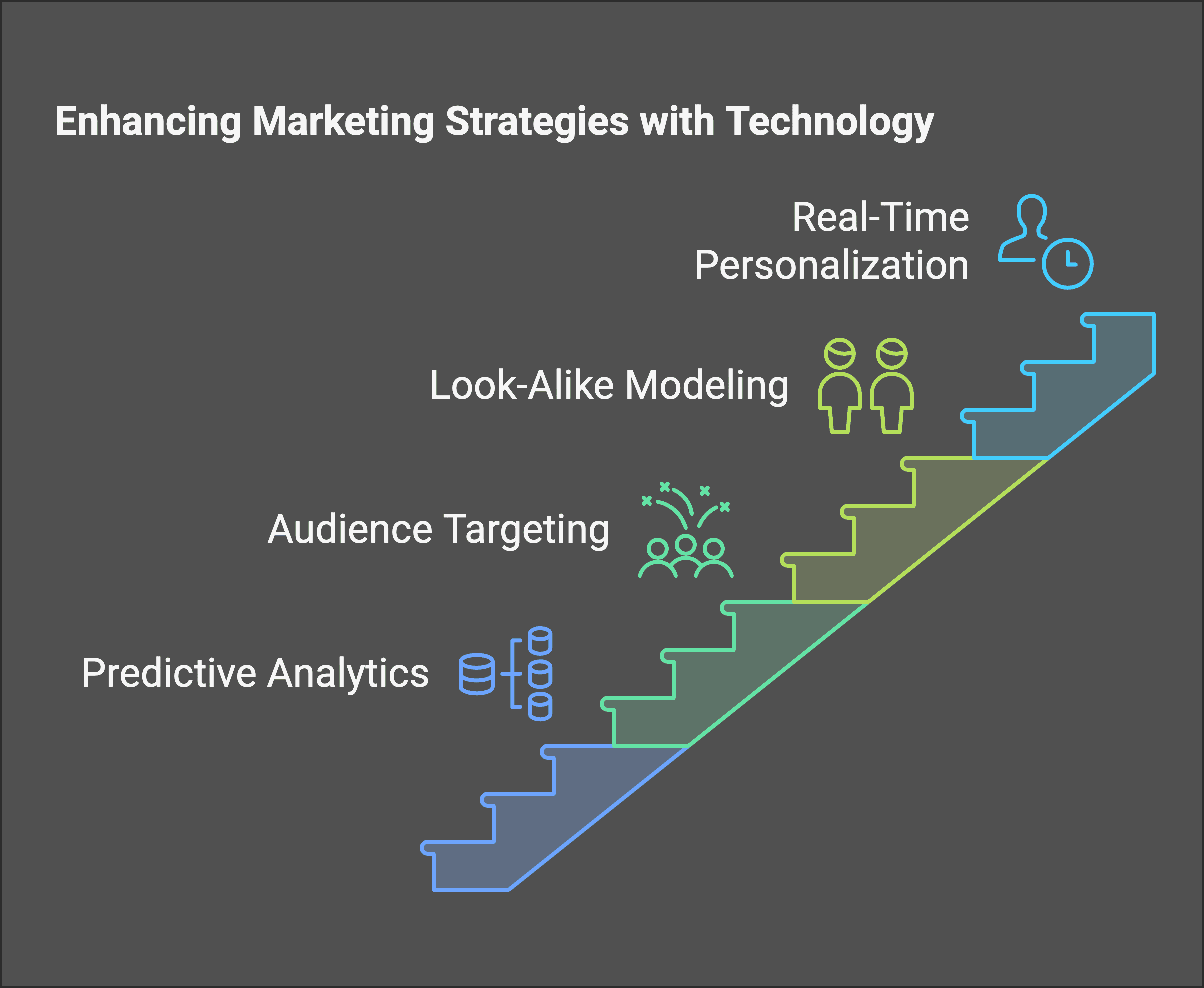 Enhancing Marketing Strategies with Technology

Real-Time Personalization

Look-Alike Modeling

Audience Targeting

Predictive Analytics